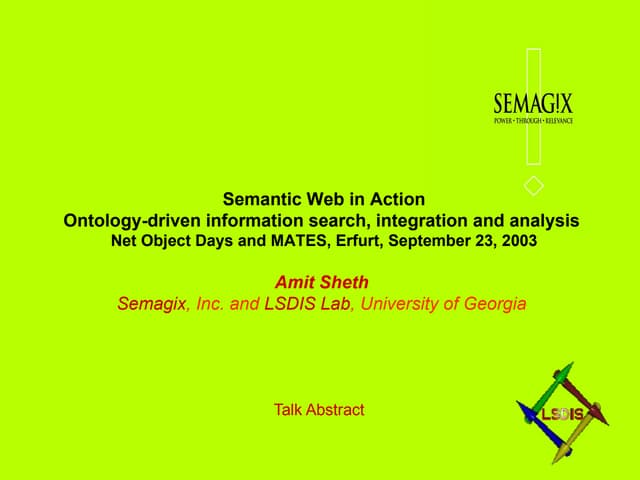 SEMAG!X
POWER • THROUGH • RELEVANCE

Semantic Web in Action
Ontology-driven information search, integration and analysis
Net Object Days and MATES, Erfurt, September 23, 2003

Amit Sheth
Semagix, Inc. and LSDIS Lab, University of Georgia

Talk Abstract

LSDIS